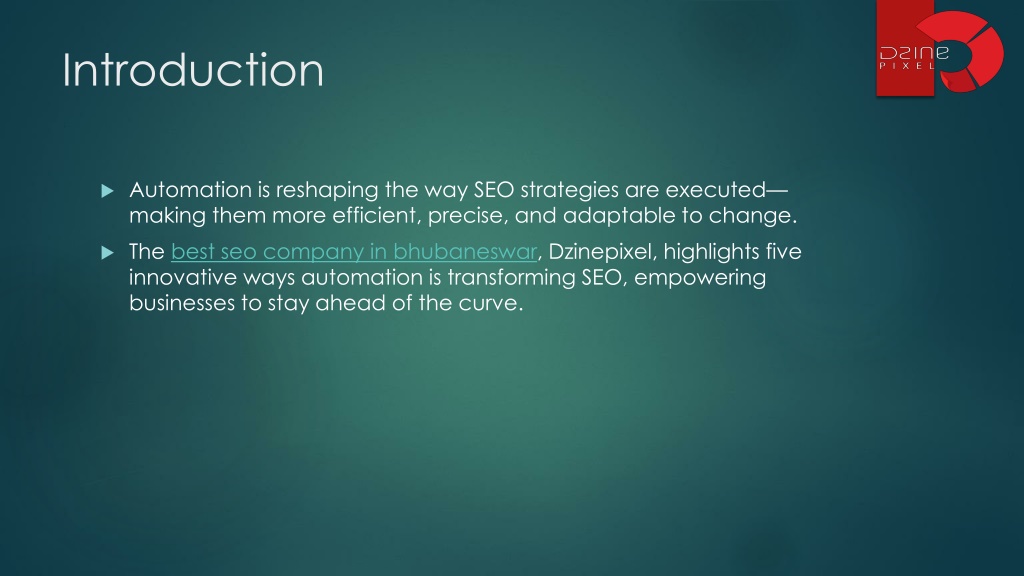 Introduction

DZINE PIXEL

Automation is reshaping the way SEO strategies are executed—making them more efficient, precise, and adaptable to change.

The best seo company in bhubaneswar, Dzinepixel, highlights five innovative ways automation is transforming SEO, empowering businesses to stay ahead of the curve.